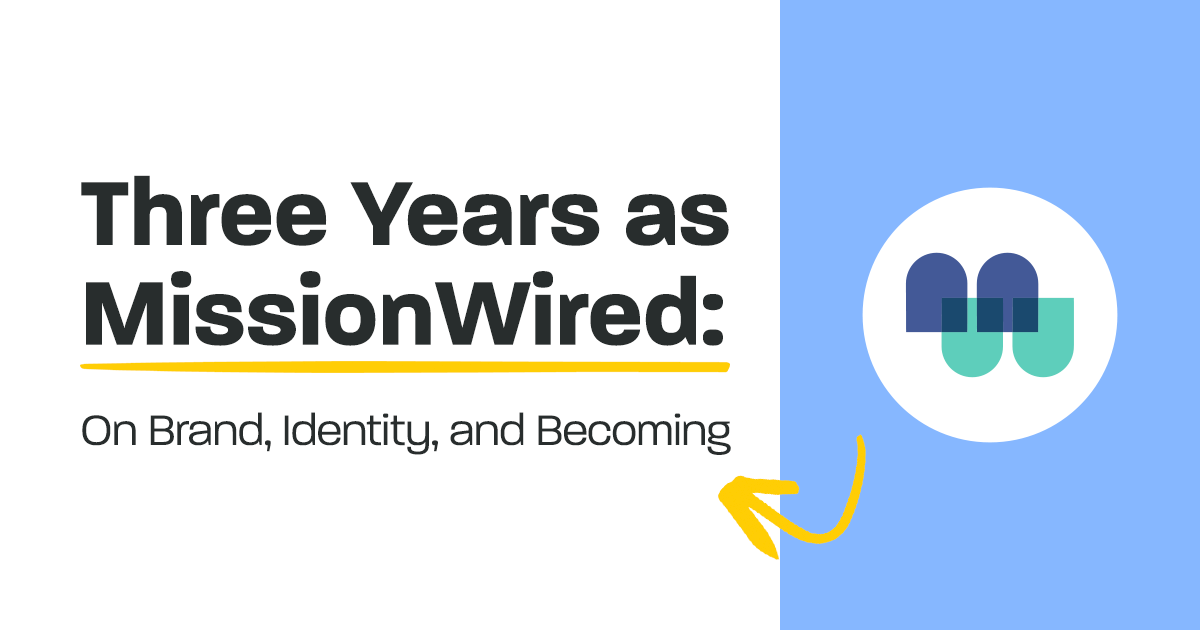 Three Years as MissionWired:

On Brand, Identity, and Becoming